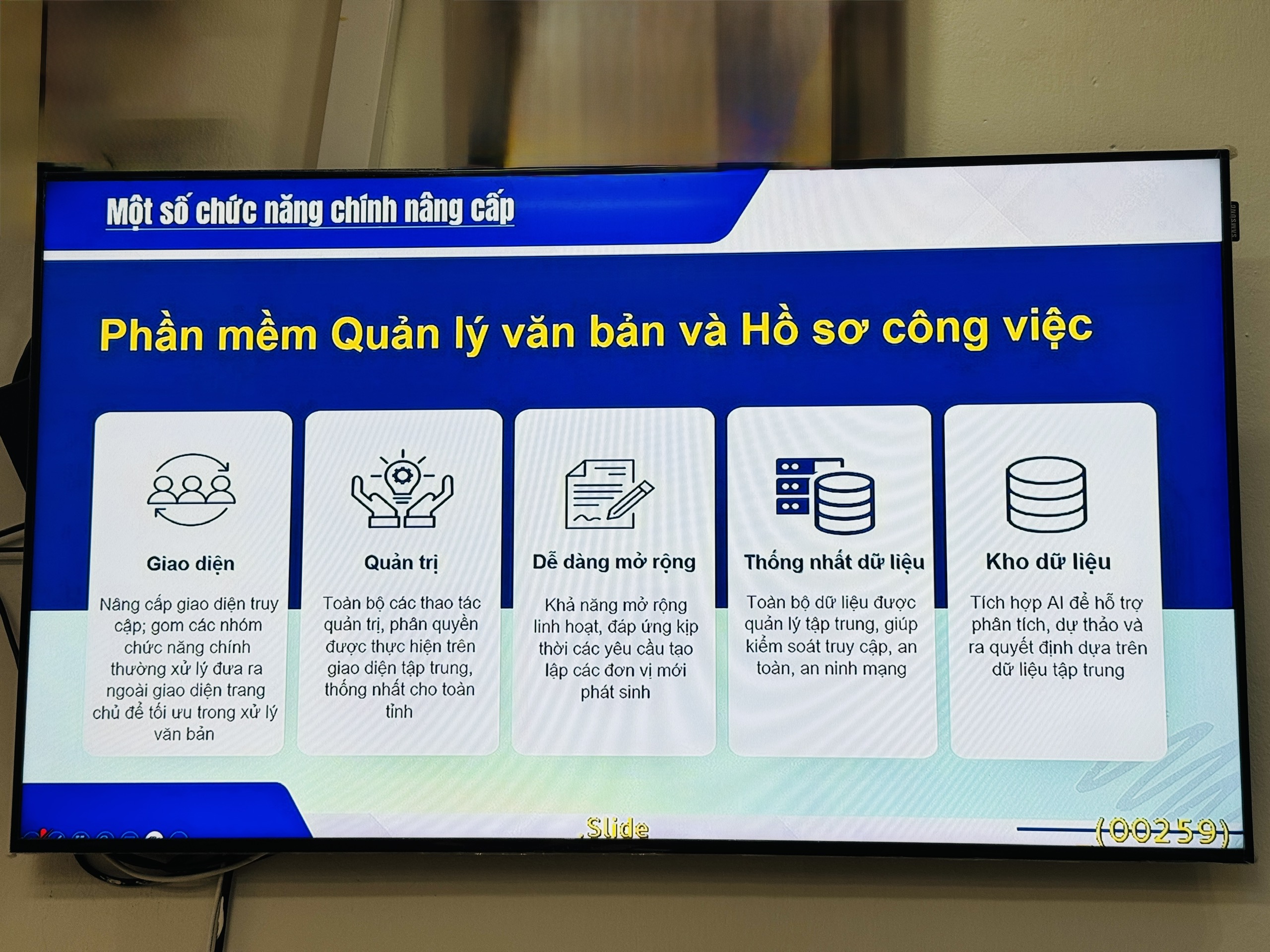 Một số chức năng chính nâng cấp

SAMSUNG

Phần mềm Quản lý văn bản và Hồ sơ công việc

Giao diện

Nâng cấp giao diện truy cập; gom các nhóm chức năng chính thường xử lý đưa ra ngoài giao diện trang chủ để tối ưu trong xử lý văn bản

Quản trị

Toàn bộ các thao tác quản trị, phân quyền được thực hiện trên giao diện tập trung, thống nhất cho toàn tỉnh

Dễ dàng mở rộng

Khả năng mở rộng linh hoạt, đáp ứng kịp thời các yêu cầu tạo lập các đơn vị mới phát sinh

Thống nhất dữ liệu

Toàn bộ dữ liệu được quản lý tập trung, giúp kiểm soát truy cập, an toàn, an ninh mạng

Kho dữ liệu

Tích hợp AI để hỗ trợ phân tích, dự thảo và ra quyết định dựa trên dữ liệu tập trung

Slide

(00259)